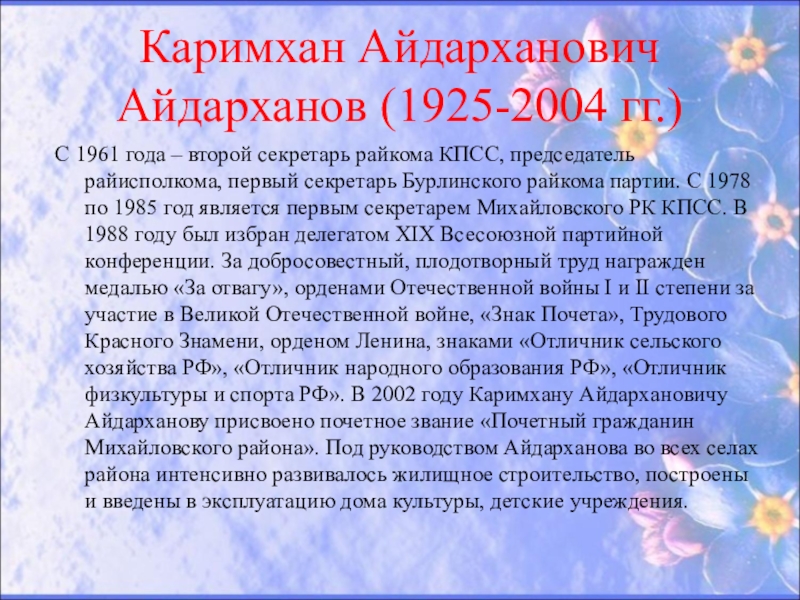 Каримхан Айдарханович Айдарханов (1925-2004 гг.)

С 1961 года – второй секретарь райкома КПСС, председатель райисполкома, первый секретарь Бурлинского райкома партии. С 1978 по 1985 год является первым секретарем Михайловского РК КПСС. В 1988 году был избран делегатом XIX Всесоюзной партийной конференции. За добросовестный, плодотворный труд награжден медалью «За отвагу», орденами Отечественной войны I и II степени за участие в Великой Отечественной войне, «Знак Почета», Трудового Красного Знамени, орденом Ленина, знаками «Отличник сельского хозяйства РФ», «Отличник народного образования РФ», «Отличник физкультуры и спорта РФ». В 2002 году Каримхану Айдархановичу Айдарханову присвоено почетное звание «Почетный гражданин Михайловского района». Под руководством Айдарханова во всех селах района интенсивно развивалось жилищное строительство, построены и введены в эксплуатацию дома культуры, детские учреждения.